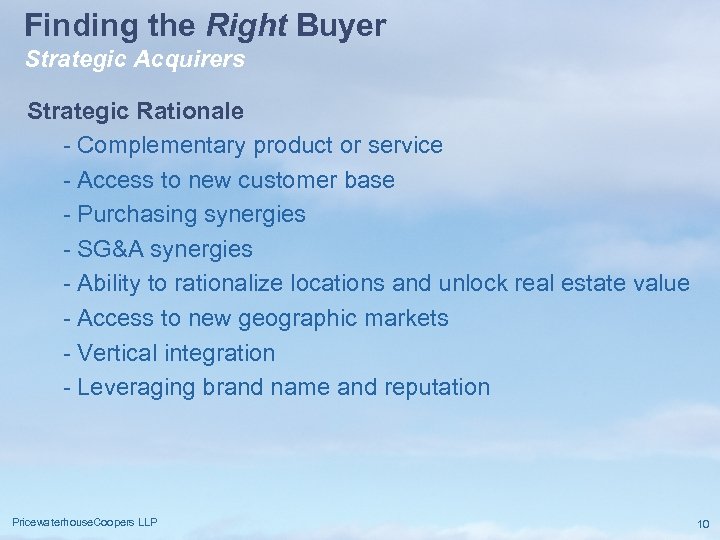 Finding the Right Buyer
Strategic Acquirers

Strategic Rationale
- Complementary product or service
- Access to new customer base
- Purchasing synergies
- SG&A synergies
- Ability to rationalize locations and unlock real estate value
- Access to new geographic markets
- Vertical integration
- Leveraging brand name and reputation

PricewaterhouseCoopers LLP

10